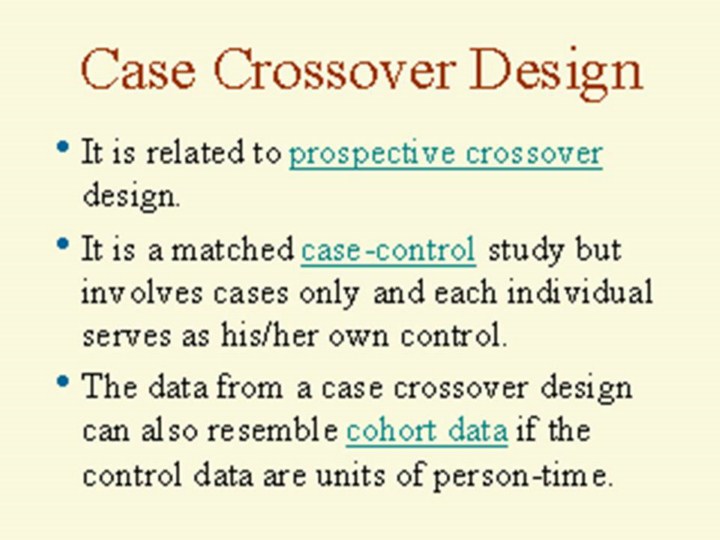 Case Crossover Design

• It is related to prospective crossover design.

• It is a matched case-control study but involves cases only and each individual serves as his/her own control.

• The data from a case crossover design can also resemble cohort data if the control data are units of person-time.